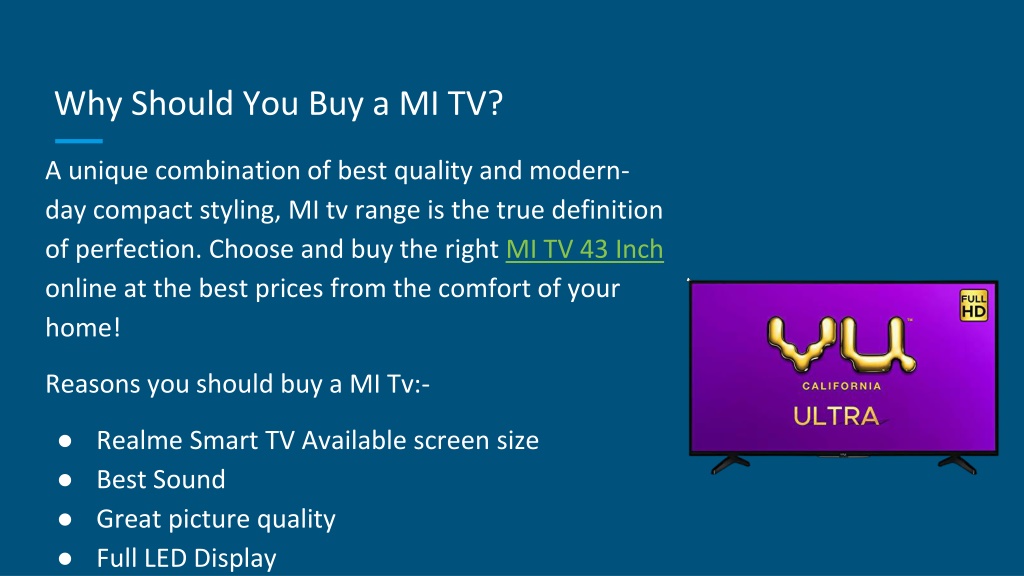 Why Should You Buy a MI TV?

A unique combination of best quality and modern-day compact styling, MI tv range is the true definition of perfection. Choose and buy the right MI TV 43 Inch online at the best prices from the comfort of your home!

Reasons you should buy a MI Tv:-

● Realme Smart TV Available screen size
● Best Sound
● Great picture quality
● Full LED Display

FULL HD
VU
CALIFORNIA
ULTRA